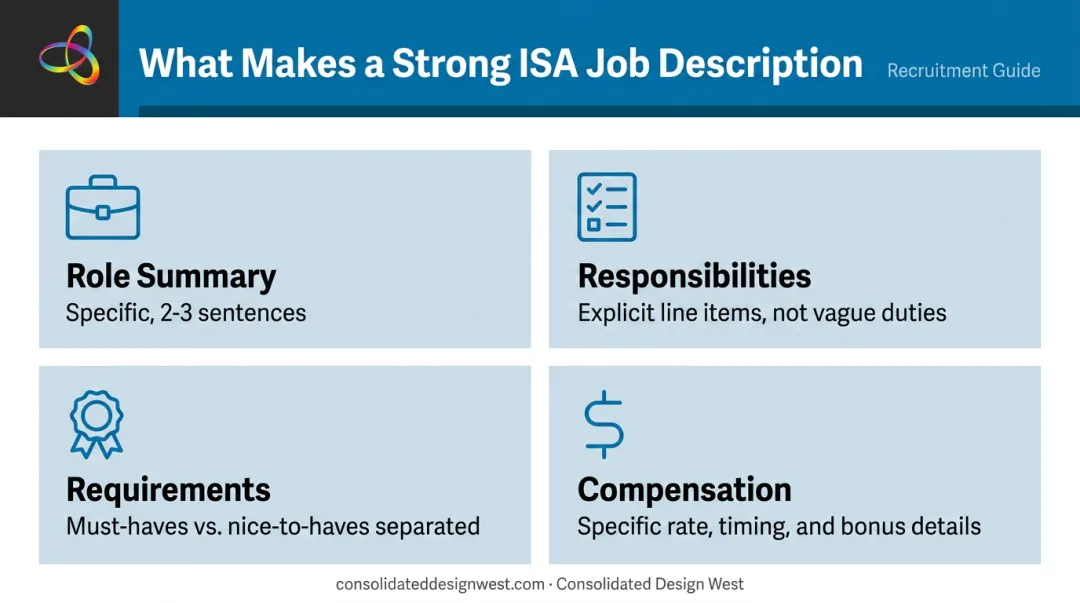 What Makes a Strong ISA Job Description

Recruitment Guide

Role Summary
Specific, 2-3 sentences

Responsibilities
Explicit line items, not vague duties

Requirements
Must-haves vs. nice-to-haves separated

Compensation
Specific rate, timing, and bonus details

consolidateddesignwest.com · Consolidated Design West